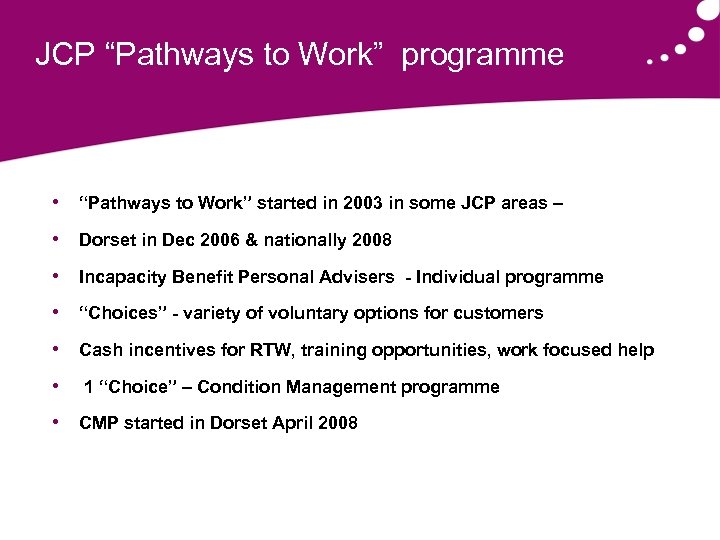 JCP “Pathways to Work” programme

• “Pathways to Work” started in 2003 in some JCP areas –
• Dorset in Dec 2006 & nationally 2008
• Incapacity Benefit Personal Advisers - Individual programme
• “Choices” - variety of voluntary options for customers
• Cash incentives for RTW, training opportunities, work focused help
• 1 “Choice” – Condition Management programme
• CMP started in Dorset April 2008